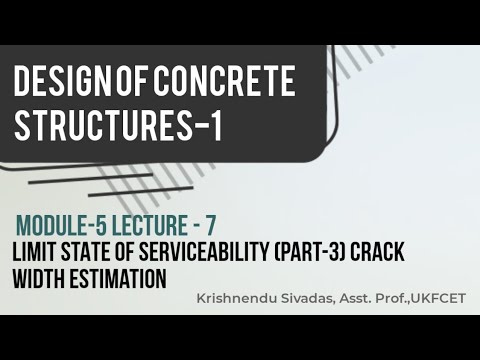 DESIGN OF CONCRETE STRUCTURES-1

MODULE-5 LECTURE - 7

LIMIT STATE OF SERVICEABILITY (PART-3) CRACK WIDTH ESTIMATION

Krishnendu Sivadas, Asst. Prof.,UKFCET